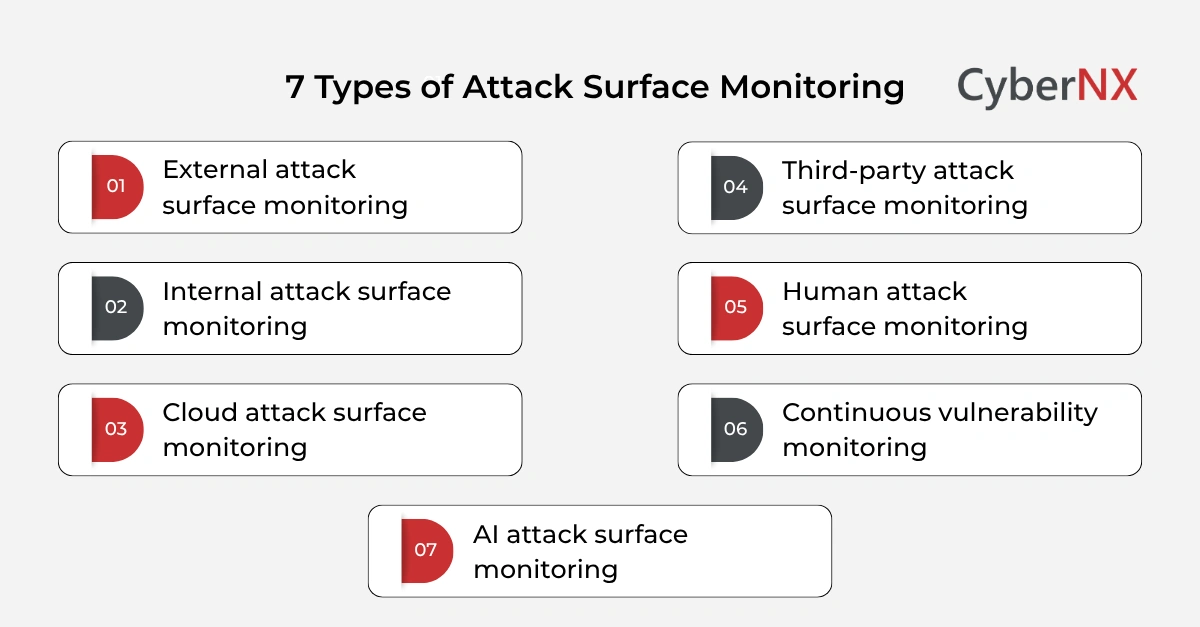 7 Types of Attack Surface Monitoring

CyberNX

01 External attack surface monitoring

02 Internal attack surface monitoring

03 Cloud attack surface monitoring

04 Third-party attack surface monitoring

05 Human attack surface monitoring

06 Continuous vulnerability monitoring

07 AI attack surface monitoring